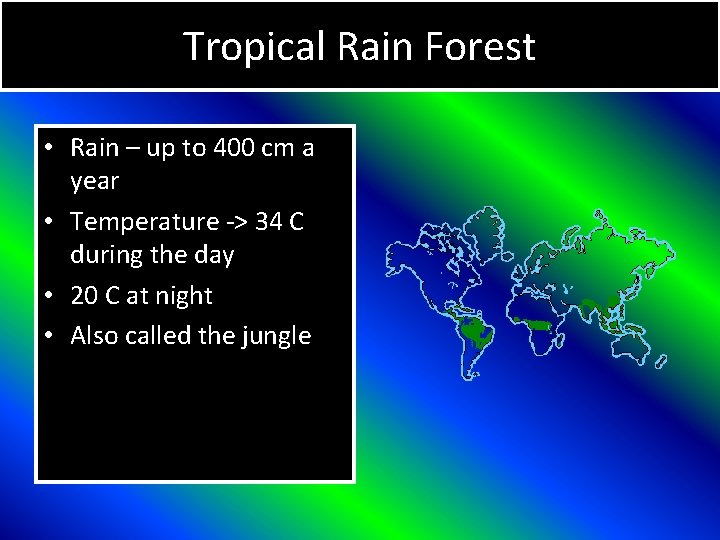 Tropical Rain Forest

• Rain – up to 400 cm a year
• Temperature -> 34 C during the day
• 20 C at night
• Also called the jungle